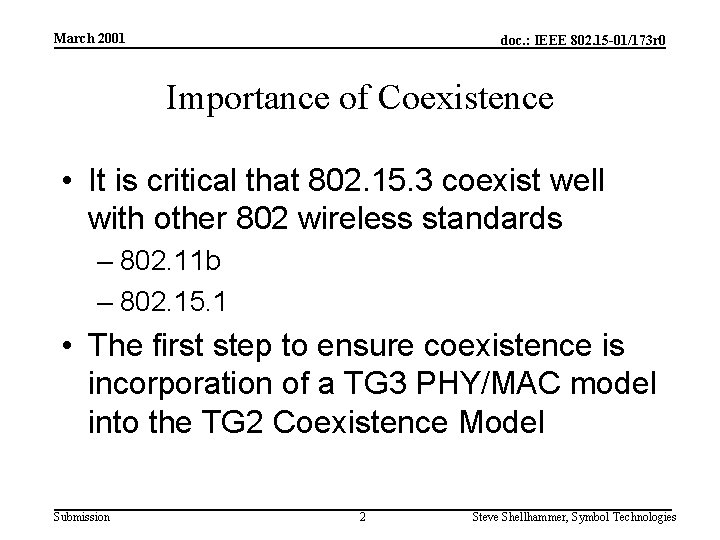 March 2001

doc.: IEEE 802.15-01/173r0

Importance of Coexistence

• It is critical that 802.15.3 coexist well with other 802 wireless standards
– 802.11b
– 802.15.1

• The first step to ensure coexistence is incorporation of a TG3 PHY/MAC model into the TG2 Coexistence Model

Submission

2

Steve Shellhammer, Symbol Technologies